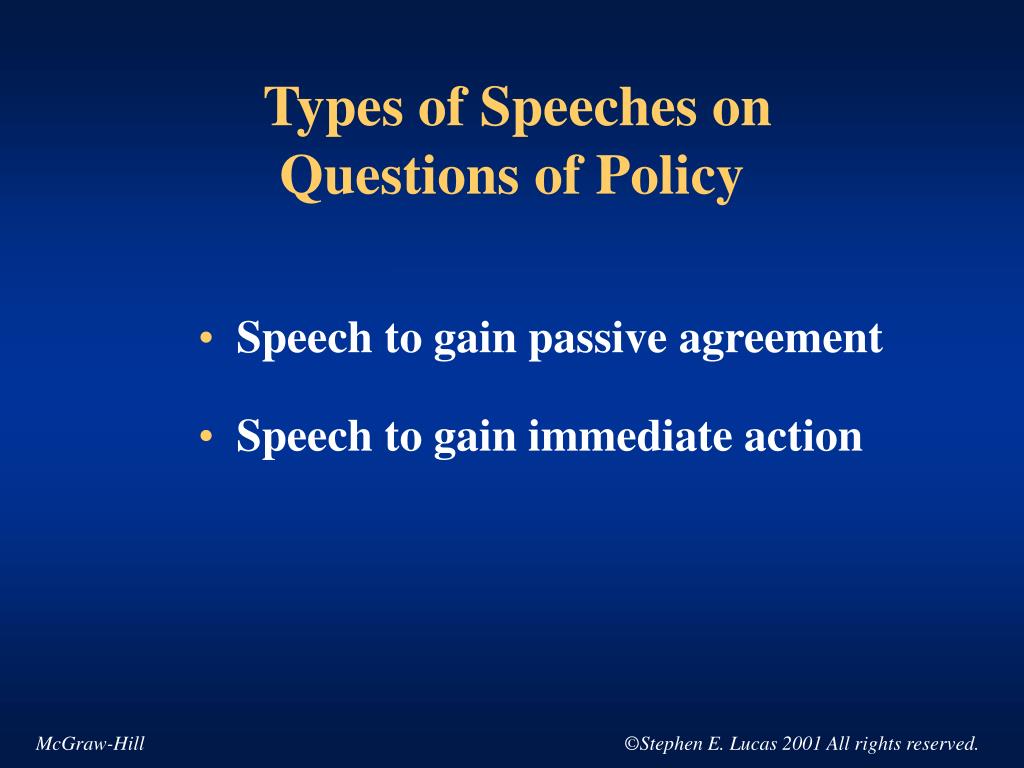 Types of Speeches on Questions of Policy

• Speech to gain passive agreement

• Speech to gain immediate action

McGraw-Hill

©Stephen E. Lucas 2001 All rights reserved.